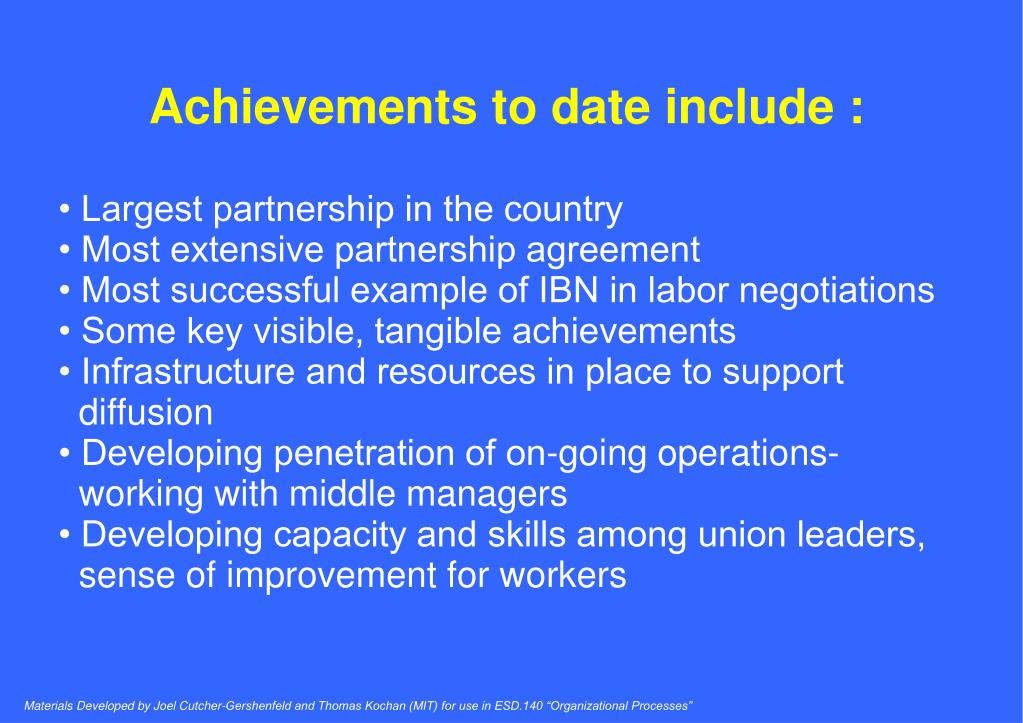 Achievements to date include :

• Largest partnership in the country
• Most extensive partnership agreement
• Most successful example of IBN in labor negotiations
• Some key visible, tangible achievements
• Infrastructure and resources in place to support diffusion
• Developing penetration of on-going operations- working with middle managers
• Developing capacity and skills among union leaders, sense of improvement for workers

Materials Developed by Joel Cutcher-Gershenfeld and Thomas Kochan (MIT) for use in ESD.140 "Organizational Processes"